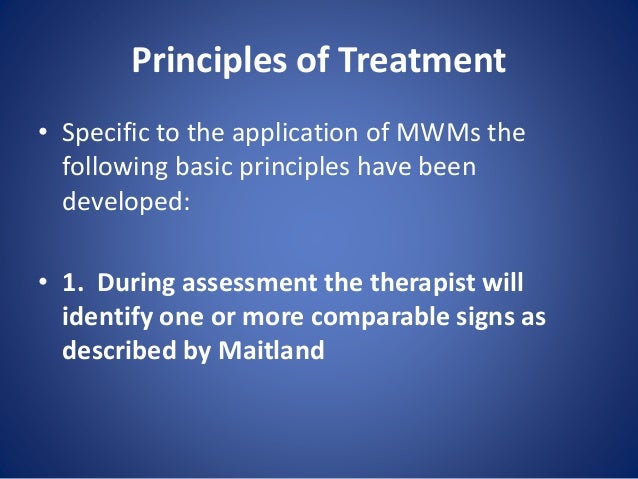 Principles of Treatment

• Specific to the application of MWMs the following basic principles have been developed:

• 1. During assessment the therapist will identify one or more comparable signs as described by Maitland